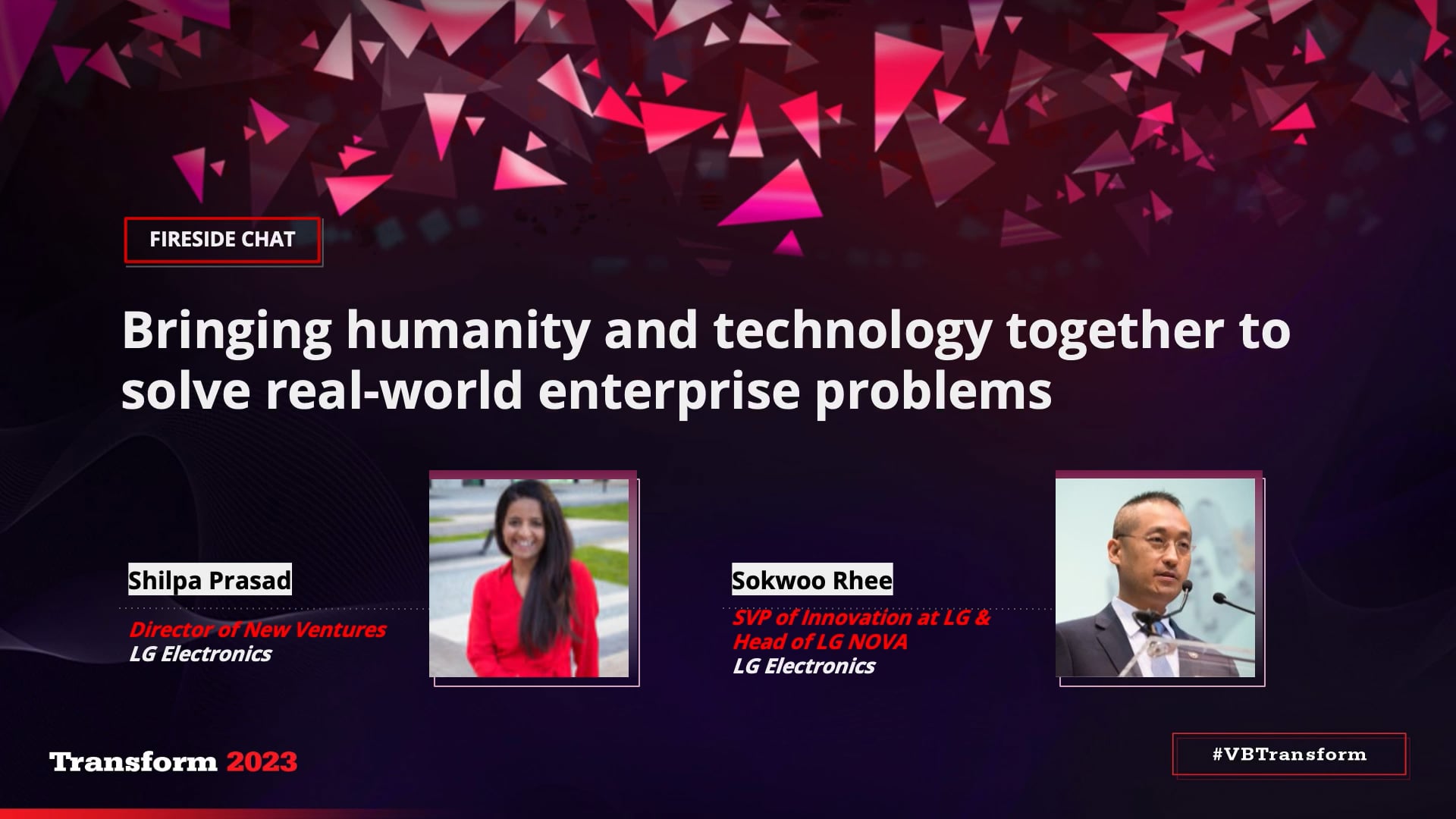 FIRESIDE CHAT

Bringing humanity and technology together to solve real-world enterprise problems

Shilpa Prasad

Director of New Ventures
LG Electronics

Sokwoo Rhee

SVP of Innovation at LG & Head of LG NOVA
LG Electronics

Transform 2023

#VBTransform